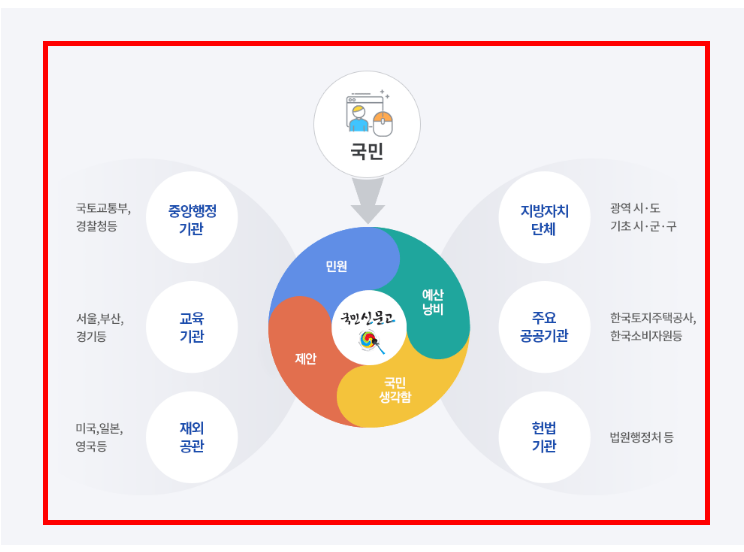 국민

국토교통부,
경찰청등

중앙행정
기관

서울,부산,
경기등

교육
기관

미국,일본,
영국등

재외
공관

민원

예산
낭비

국민신문고

제안

국민
생각함

지방자치
단체

광역 시·도
기초 시·군·구

주요
공공기관

한국토지주택공사,
한국소비자원등

헌법
기관

법원행정처 등